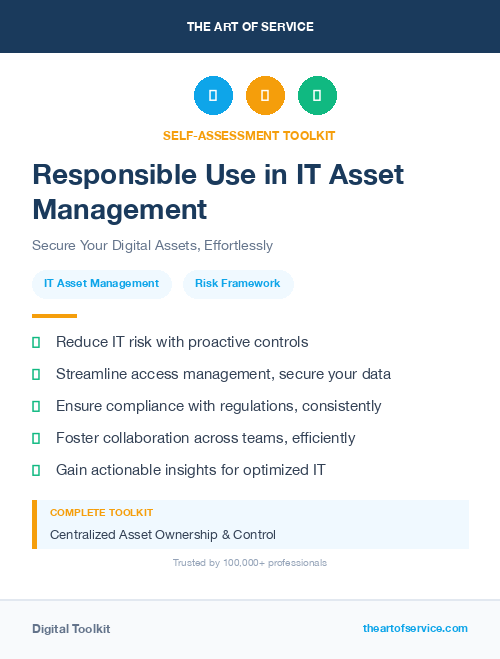 THE ART OF SERVICE

SELF-ASSESSMENT TOOLKIT

Responsible Use in IT Asset Management

Secure Your Digital Assets, Effortlessly

IT Asset Management

Risk Framework

Reduce IT risk with proactive controls

Streamline access management, secure your data

Ensure compliance with regulations, consistently

Foster collaboration across teams, efficiently

Gain actionable insights for optimized IT

COMPLETE TOOLKIT

Centralized Asset Ownership & Control

Trusted by 100,000+ professionals

Digital Toolkit

theartofservice.com